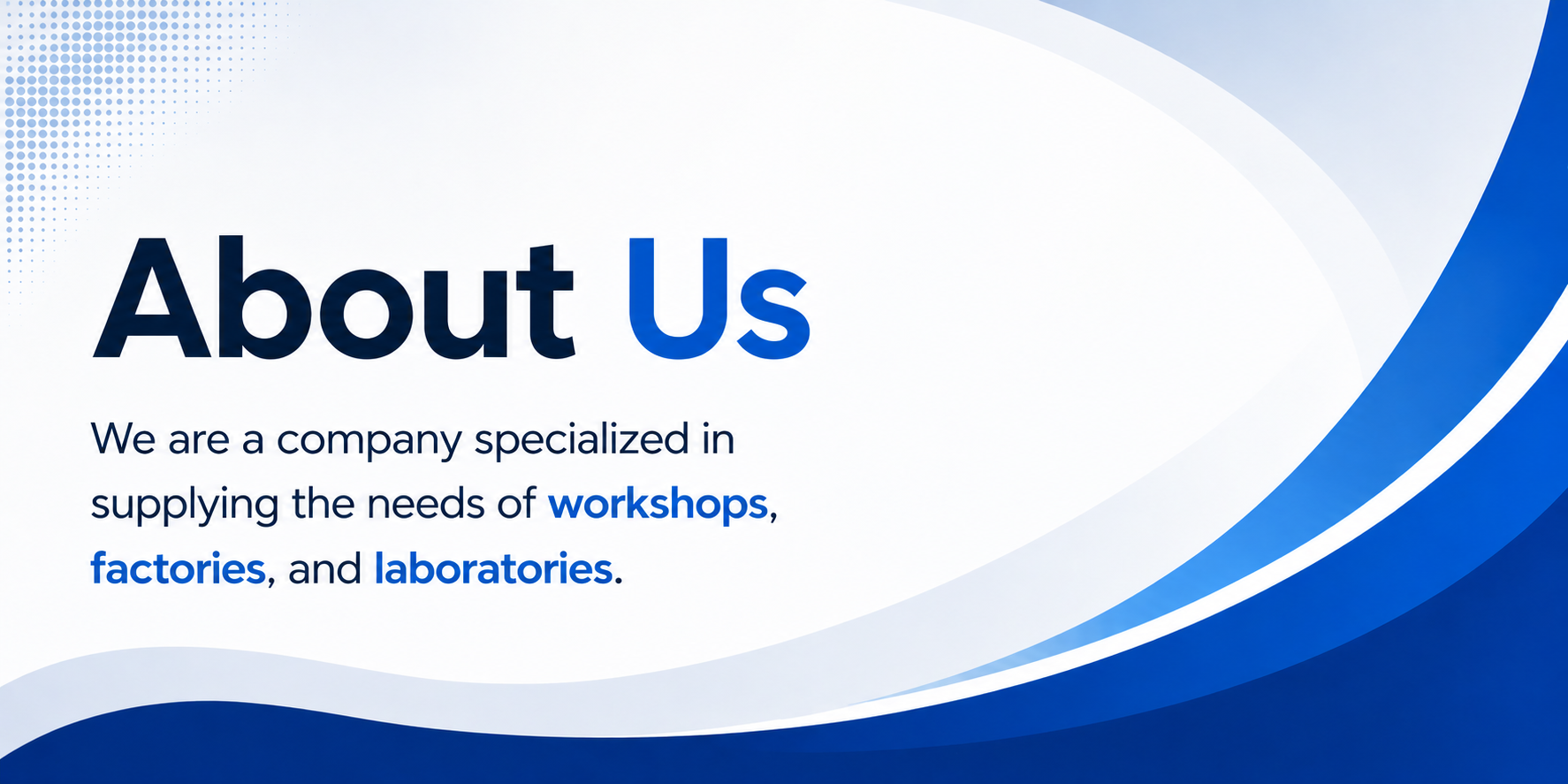 About Us

We are a company specialized in supplying the needs of workshops, factories, and laboratories.